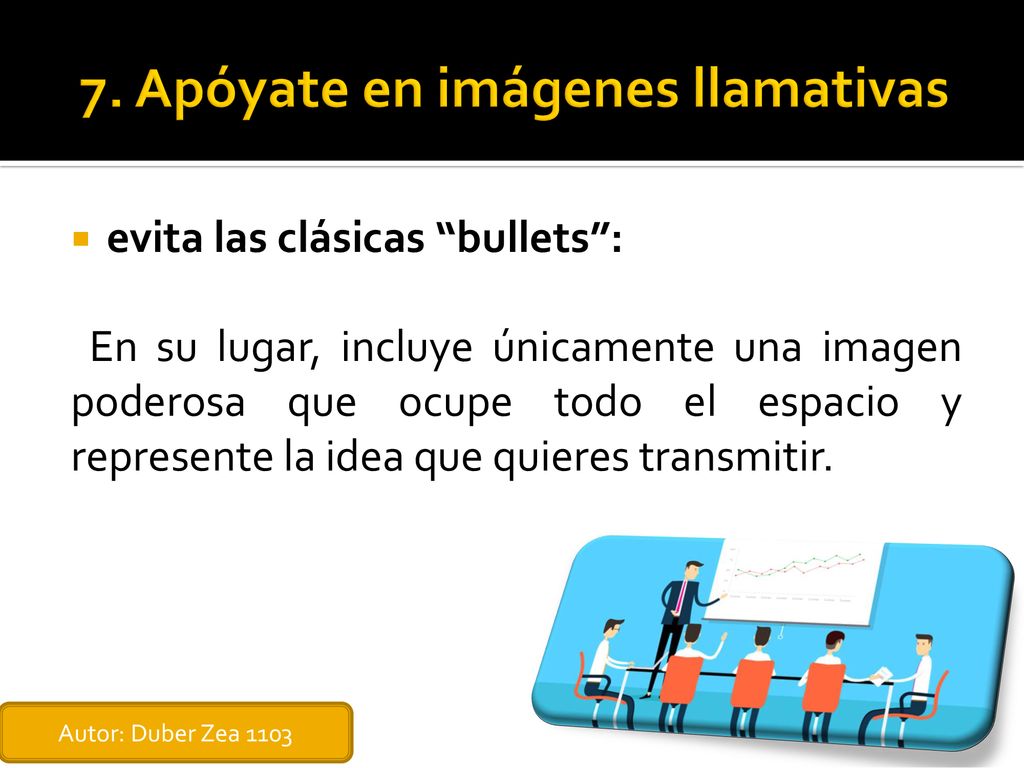 7. Apóyate en imágenes llamativas

evita las clásicas “bullets”:

En su lugar, incluye únicamente una imagen poderosa que ocupe todo el espacio y represente la idea que quieres transmitir.

Autor: Duber Zea 1103